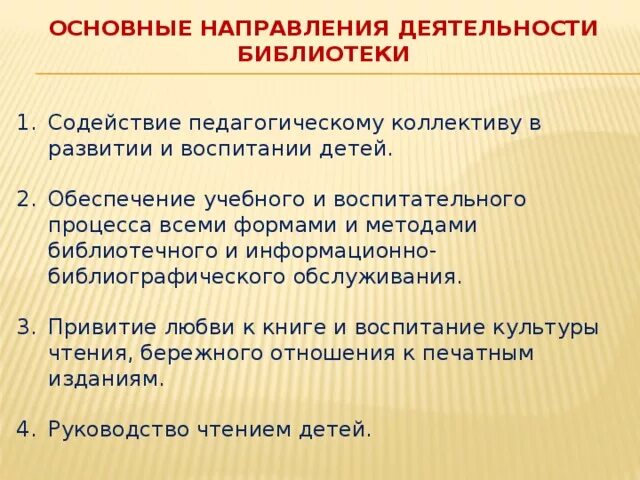 ОСНОВНЫЕ НАПРАВЛЕНИЯ ДЕЯТЕЛЬНОСТИ БИБЛИОТЕКИ

1. Содействие педагогическому коллективу в развитии и воспитании детей.

2. Обеспечение учебного и воспитательного процесса всеми формами и методами библиотечного и информационно-библиографического обслуживания.

3. Привитие любви к книге и воспитание культуры чтения, бережного отношения к печатным изданиям.

4. Руководство чтением детей.